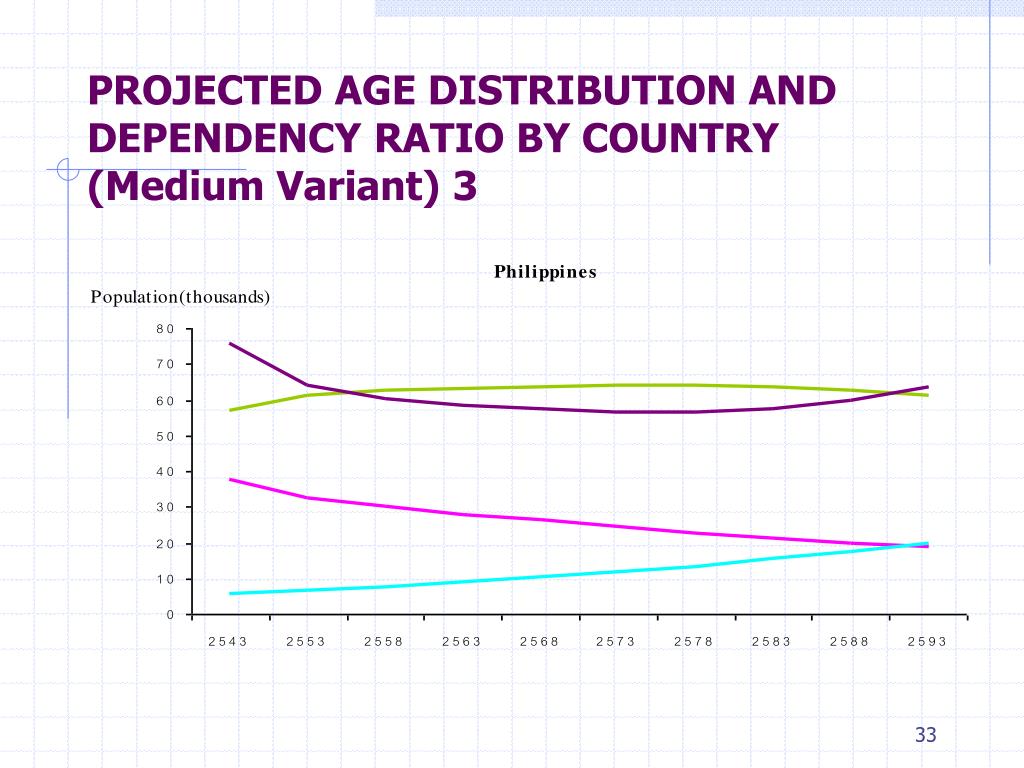 PROJECTED AGE DISTRIBUTION AND DEPENDENCY RATIO BY COUNTRY (Medium Variant) 3

Philippines

Population(thousands)

80
70
60
50
40
30
20
10
0

2543 2553 2558 2563 2568 2573 2578 2583 2588 2593

33